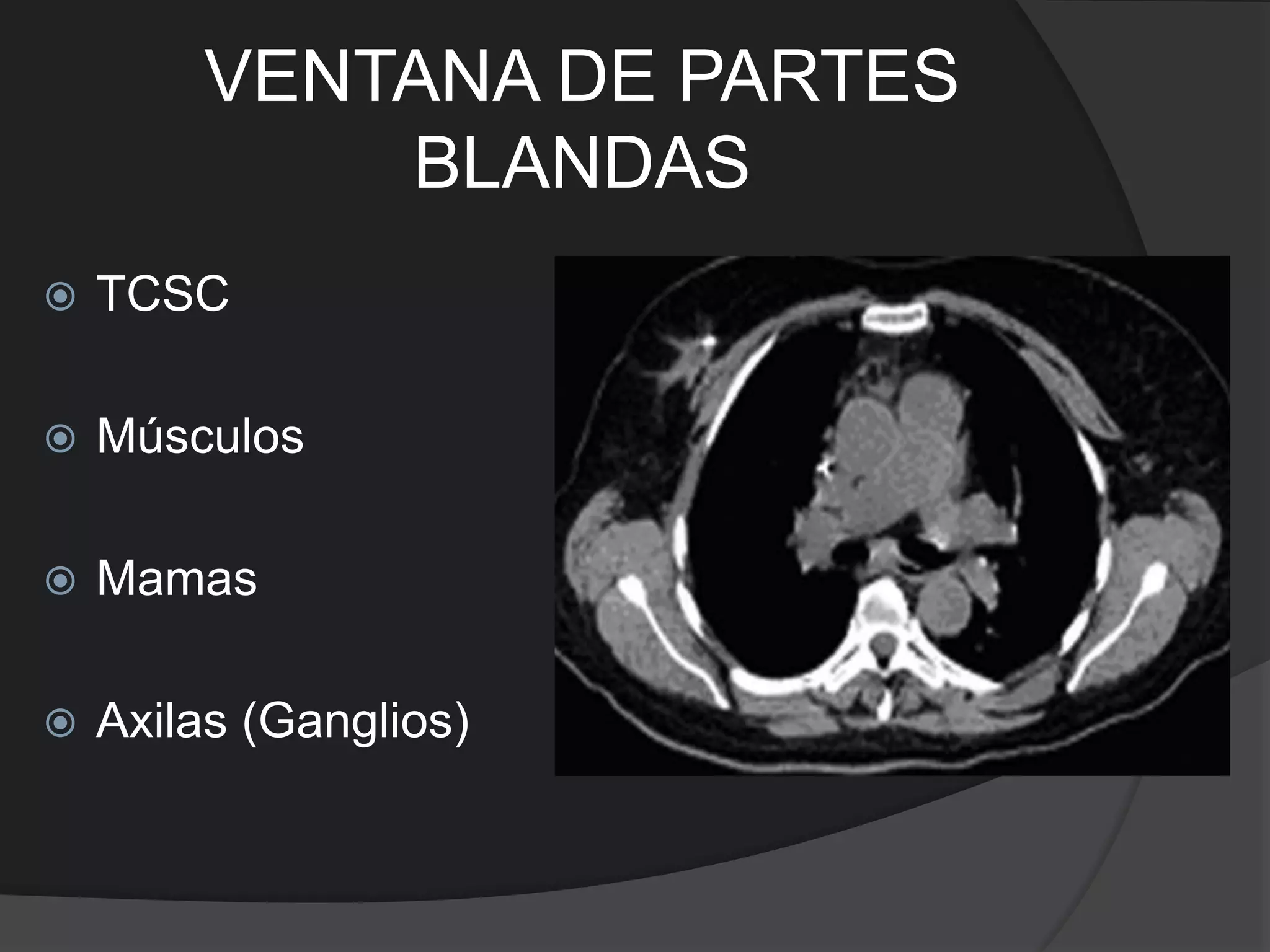 VENTANA DE PARTES BLANDAS

TCSC

Músculos

Mamas

Axilas (Ganglios)